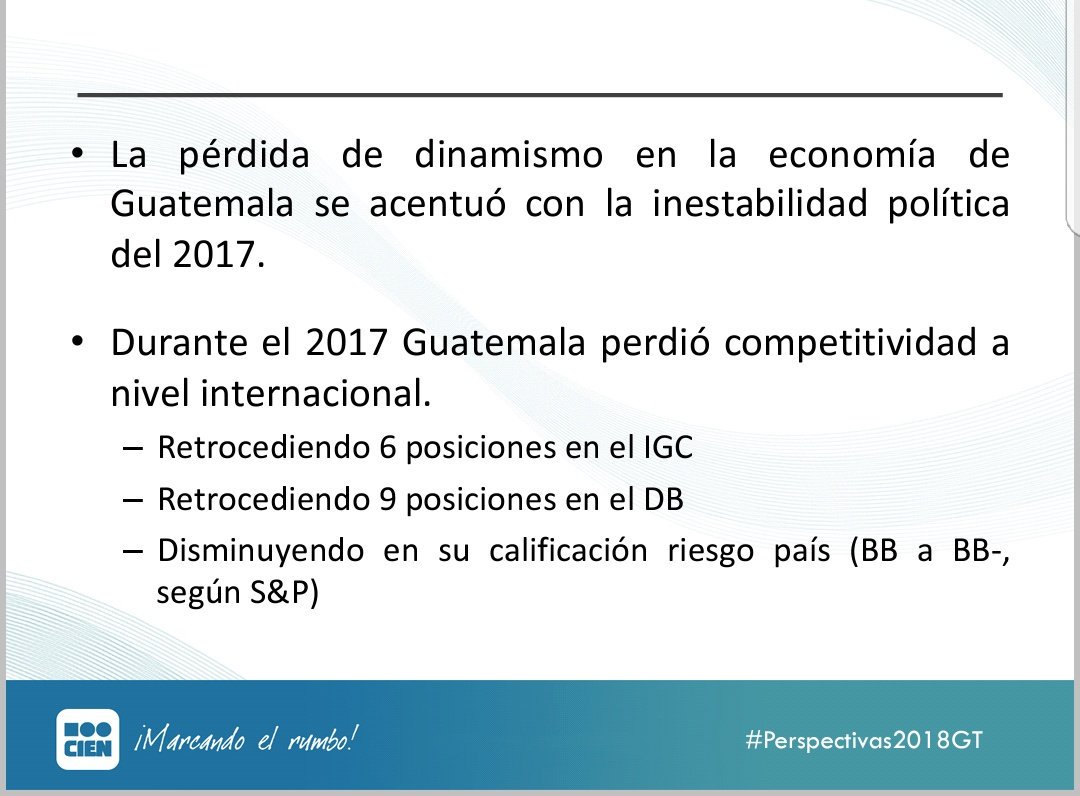 • La pérdida de dinamismo en la economía de Guatemala se acentuó con la inestabilidad política del 2017.

• Durante el 2017 Guatemala perdió competitividad a nivel internacional.
– Retrocediendo 6 posiciones en el IGC
– Retrocediendo 9 posiciones en el DB
– Disminuyendo en su calificación riesgo país (BB a BB-, según S&P)

CIEN ¡Marcando el rumbo!

#Perspectivas2018GT